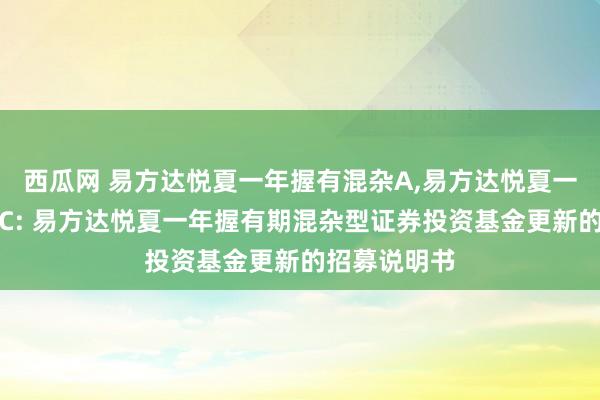 西瓜网 易方达悦夏一年握有混杂A,易方达悦夏一
C: 易方达悦夏一年握有期混杂型证券投资基金更新的
投资基金更新的招募说明书